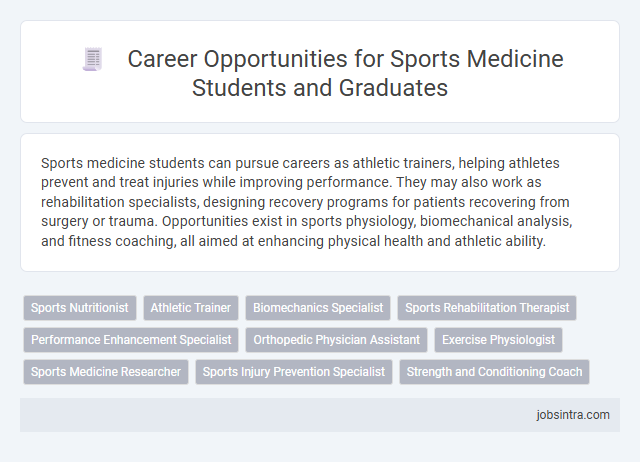 Career Opportunities for Sports Medicine Students and Graduates

Sports medicine students can pursue careers as athletic trainers, helping athletes prevent and treat injuries while improving performance. They may also work as rehabilitation specialists, designing recovery programs for patients recovering from surgery or trauma. Opportunities exist in sports physiology, biomechanical analysis, and fitness coaching, all aimed at enhancing physical health and athletic ability.

Sports Nutritionist
Athletic Trainer
Biomechanics Specialist
Sports Rehabilitation Therapist
Performance Enhancement Specialist
Orthopedic Physician Assistant
Exercise Physiologist
Sports Medicine Researcher
Sports Injury Prevention Specialist
Strength and Conditioning Coach

jobsintra.com